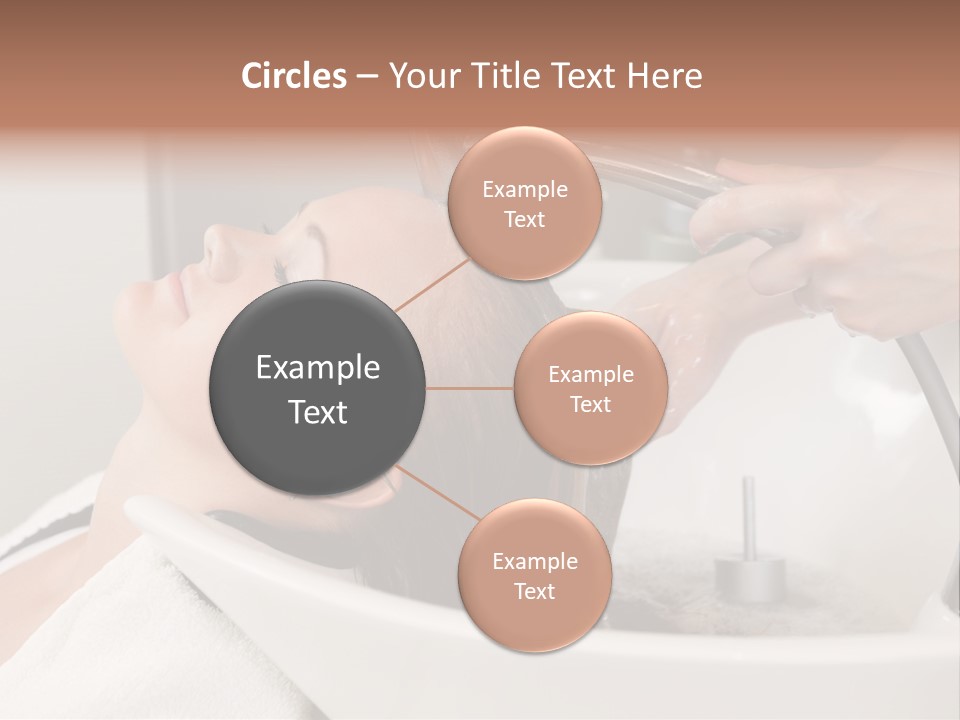 Circles – Your Title Text Here

Example Text

Example Text

Example Text

Example Text